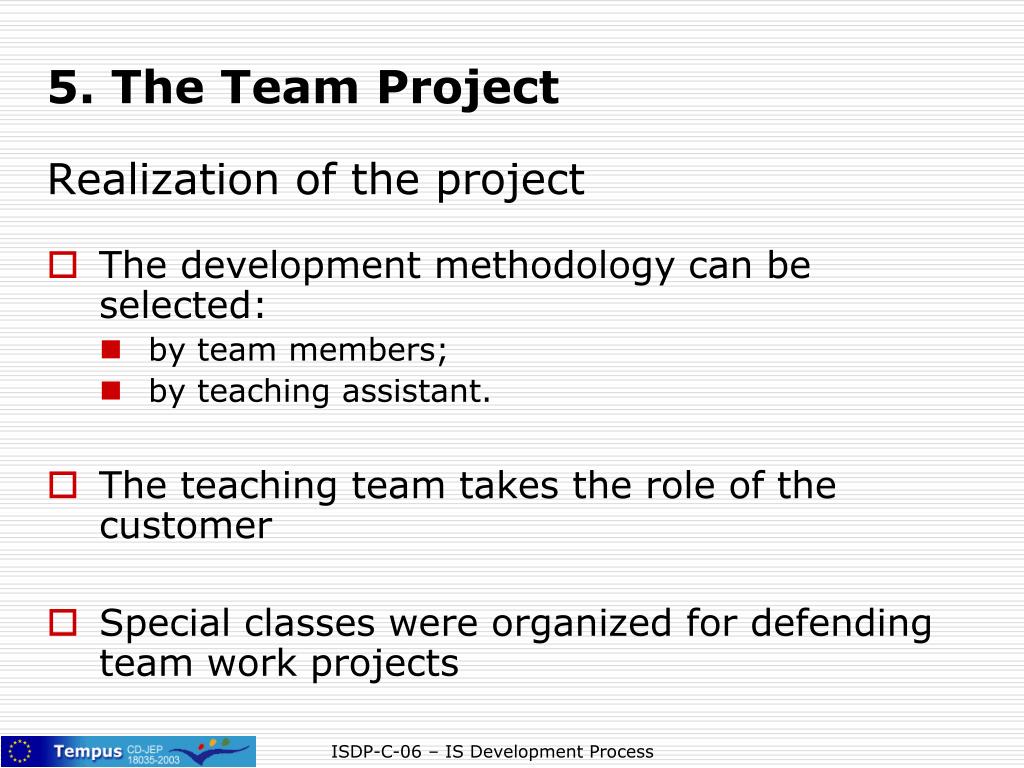 5. The Team Project

Realization of the project

The development methodology can be selected:

by team members;

by teaching assistant.

The teaching team takes the role of the customer

Special classes were organized for defending team work projects

Tempus CD-JEP 18035-2003

ISDP-C-06 – IS Development Process